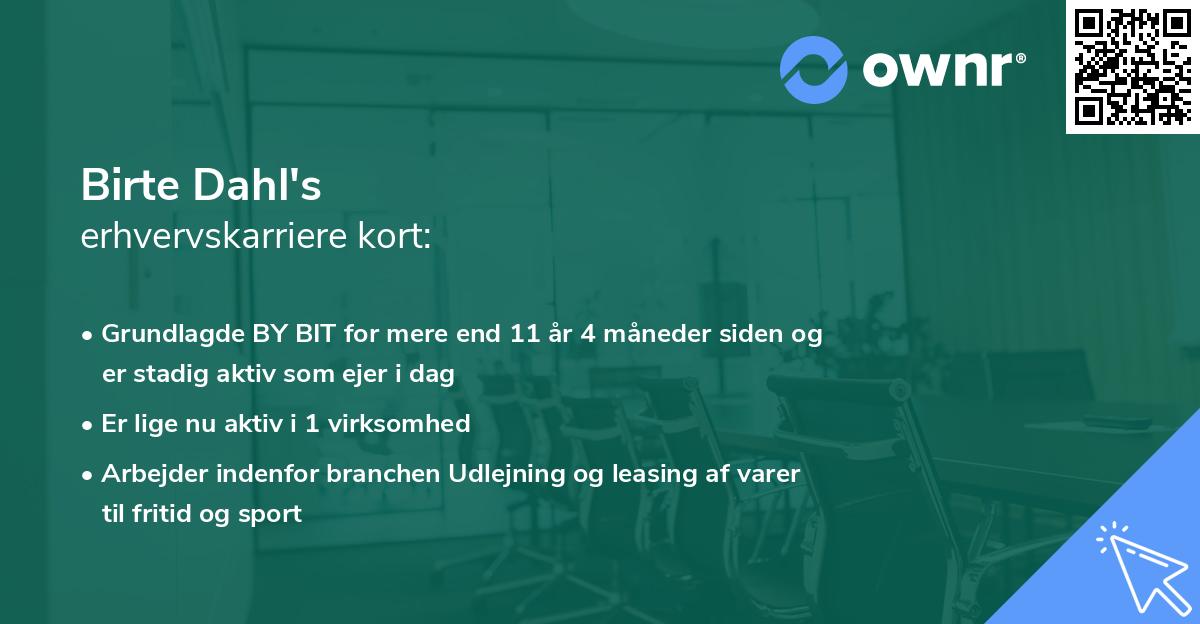 ownr®

Birte Dahl's
erhvervskarriere kort:

• Grundlagde BY BIT for mere end 11 år 4 måneder siden og er stadig aktiv som ejer i dag
• Er lige nu aktiv i 1 virksomhed
• Arbejder indenfor branchen Udlejning og leasing af varer til fritid og sport